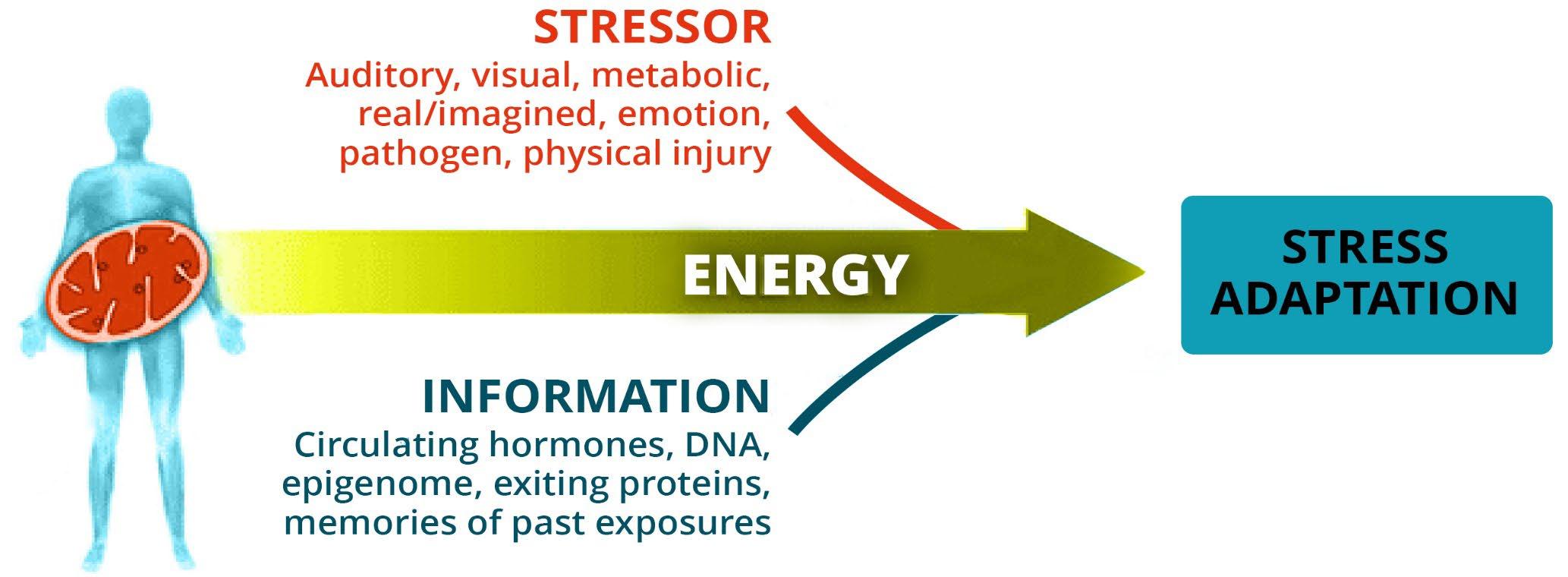 STRESSOR
Auditory, visual, metabolic, real/imagined, emotion, pathogen, physical injury

ENERGY

STRESS ADAPTATION

INFORMATION
Circulating hormones, DNA, epigenome, exiting proteins, memories of past exposures